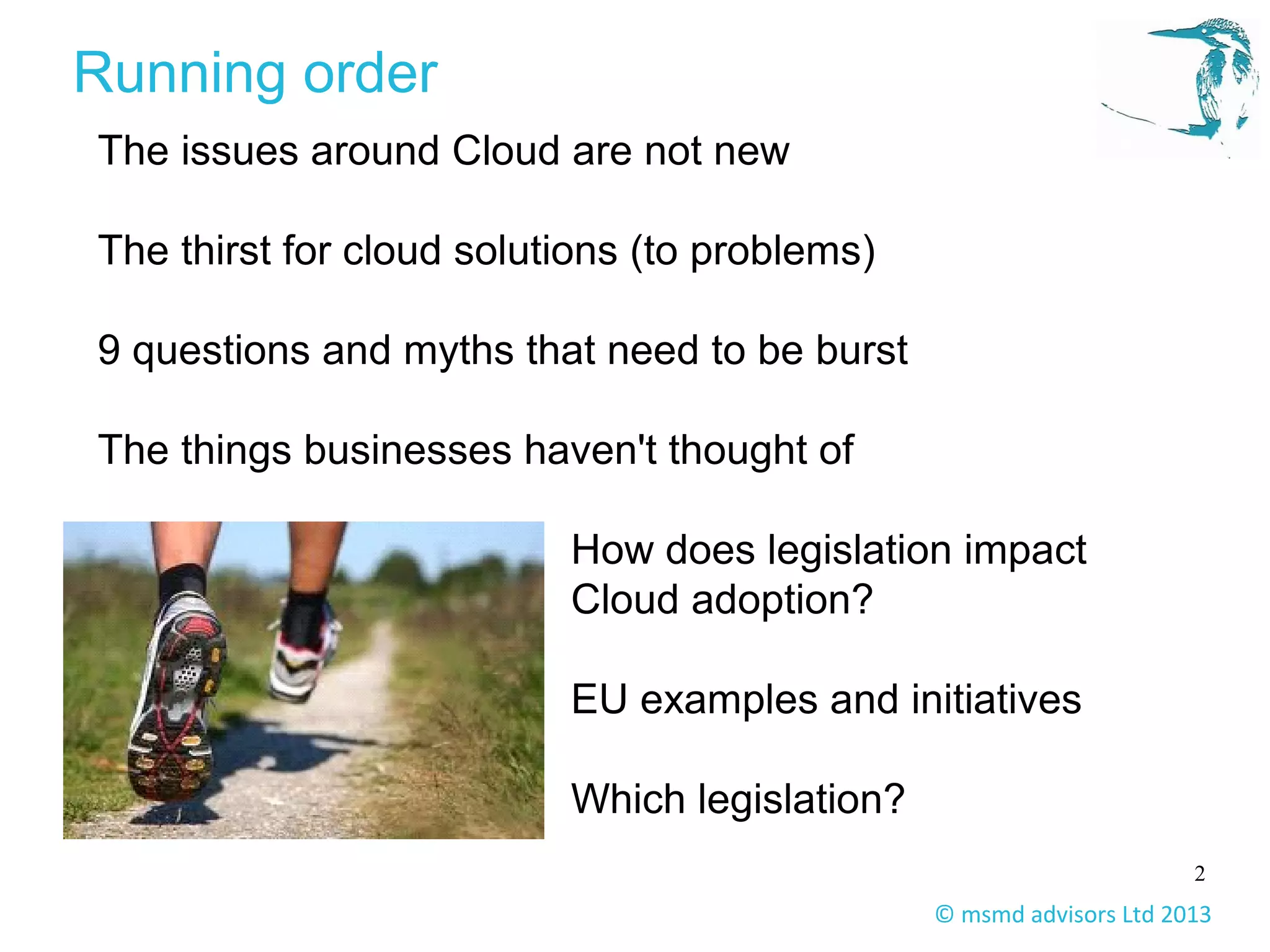 Running order

The issues around Cloud are not new

The thirst for cloud solutions (to problems)

9 questions and myths that need to be burst

The things businesses haven't thought of

How does legislation impact Cloud adoption?

EU examples and initiatives

Which legislation?

2

© msmd advisors Ltd 2013